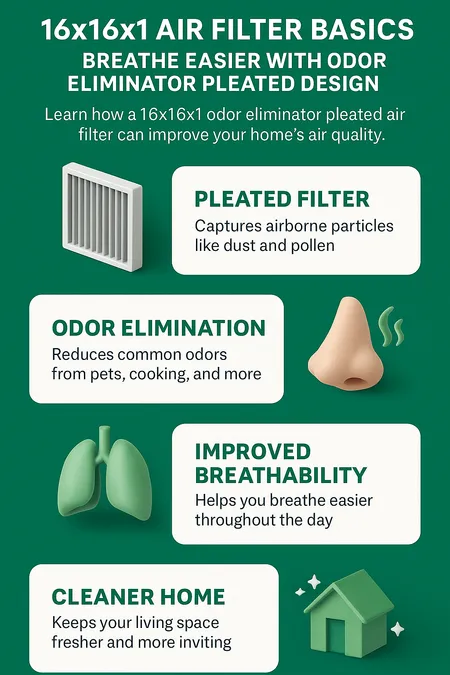 16x16x1 AIR FILTER BASICS

BREATHE EASIER WITH ODOR ELIMINATOR PLEATED DESIGN

Learn how a 16x16x1 odor eliminator pleated air filter can improve your home's air quality.

PLEATED FILTER

Captures airborne particles like dust and pollen

ODOR ELIMINATION

Reduces common odors from pets, cooking, and more

IMPROVED BREATHABILITY

Helps you breathe easier throughout the day

CLEANER HOME

Keeps your living space fresher and more inviting